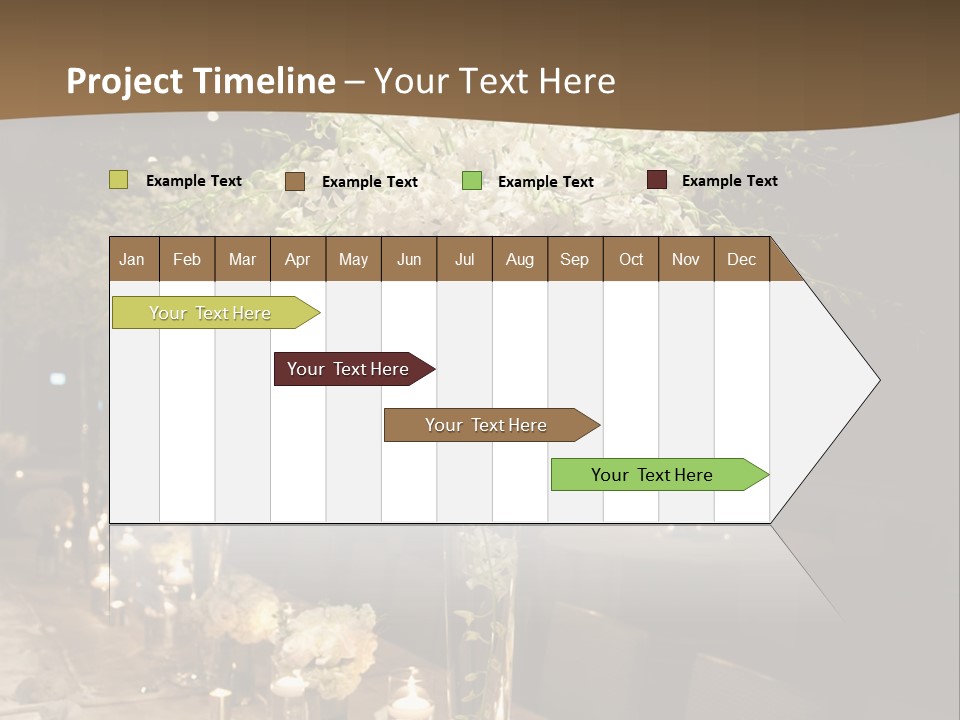 Project Timeline – Your Text Here

Example Text Example Text Example Text Example Text

| Jan | Feb | Mar | Apr | May | Jun | Jul | Aug | Sep | Oct | Nov | Dec |
|---|---|---|---|---|---|---|---|---|---|---|---|

Your Text Here

Your Text Here

Your Text Here

Your Text Here